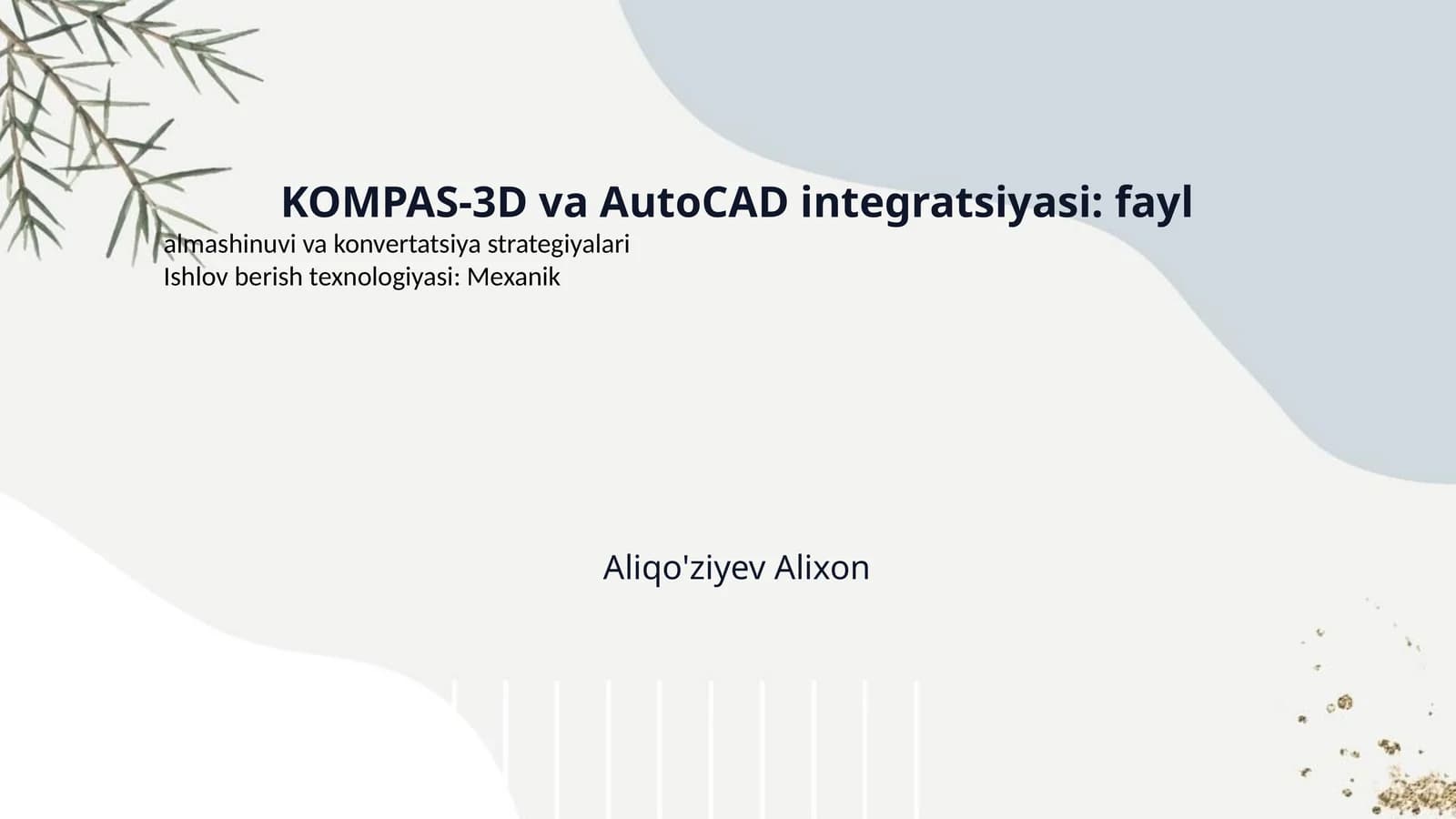 KOMPAS-3D va AutoCAD integratsiyasi: fayl

almashinuvi va konvertatsiya strategiyalari
Ishlov berish texnologiyasi: Mexanik

Aliqo'ziyev Alixon